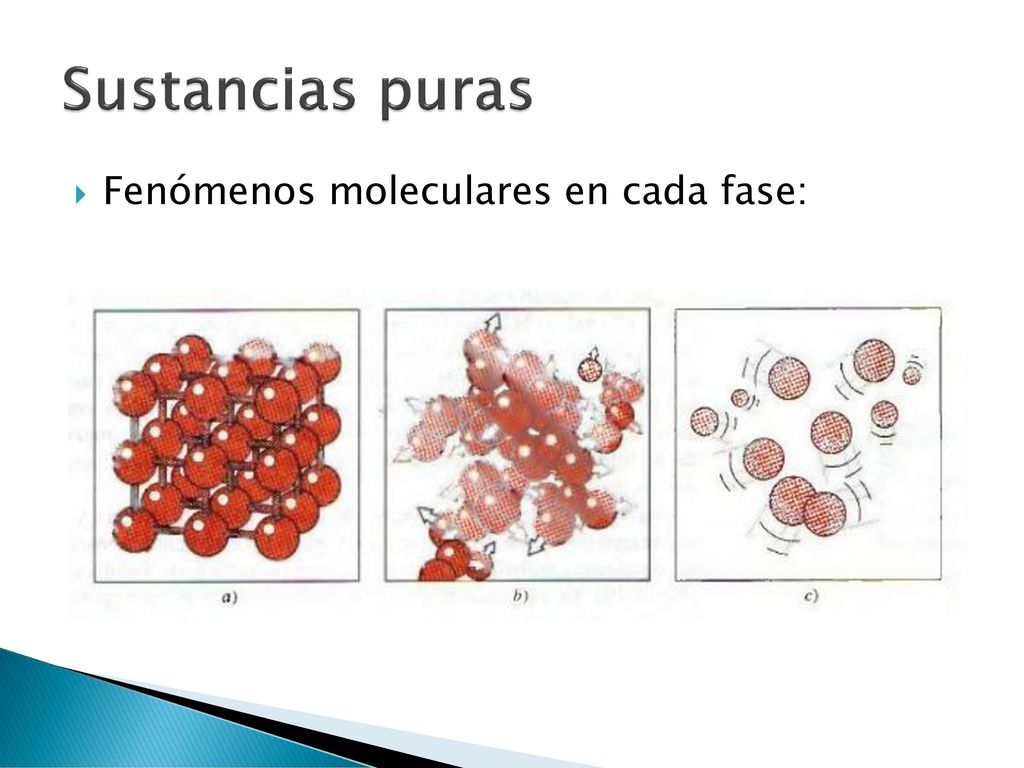 Sustancias puras

Fenómenos moleculares en cada fase:

a)

b)

c)